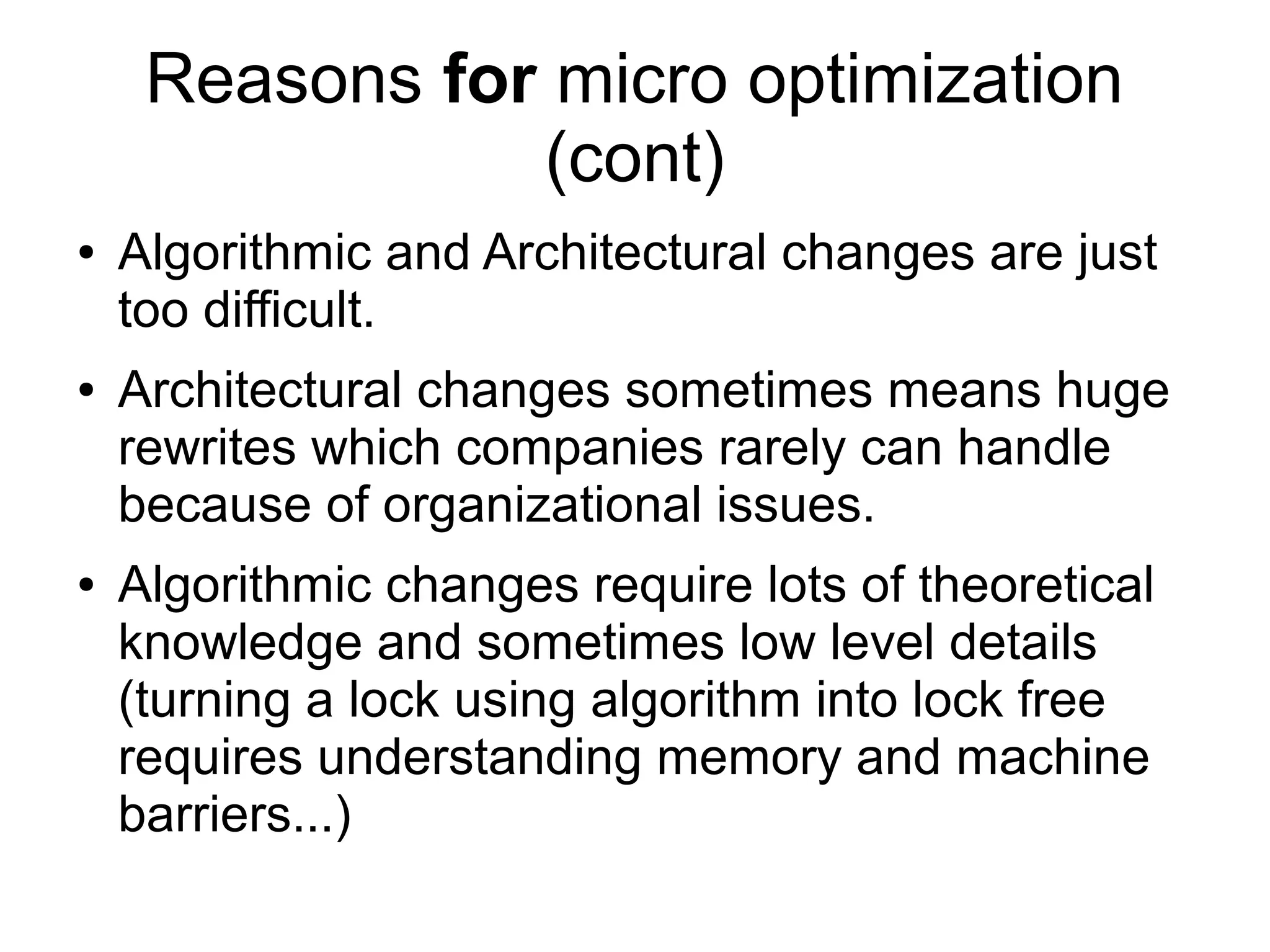 Reasons for micro optimization (cont)

• Algorithmic and Architectural changes are just too difficult.

• Architectural changes sometimes means huge rewrites which companies rarely can handle because of organizational issues.

• Algorithmic changes require lots of theoretical knowledge and sometimes low level details (turning a lock using algorithm into lock free requires understanding memory and machine barriers...)